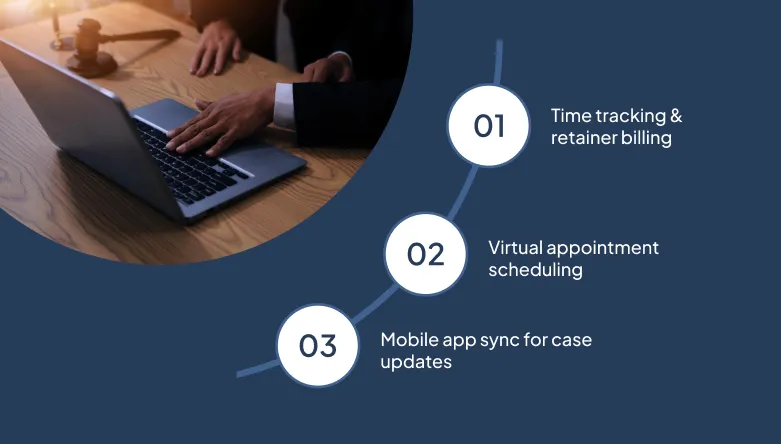 01

Time tracking & retainer billing

02

Virtual appointment scheduling

03

Mobile app sync for case updates